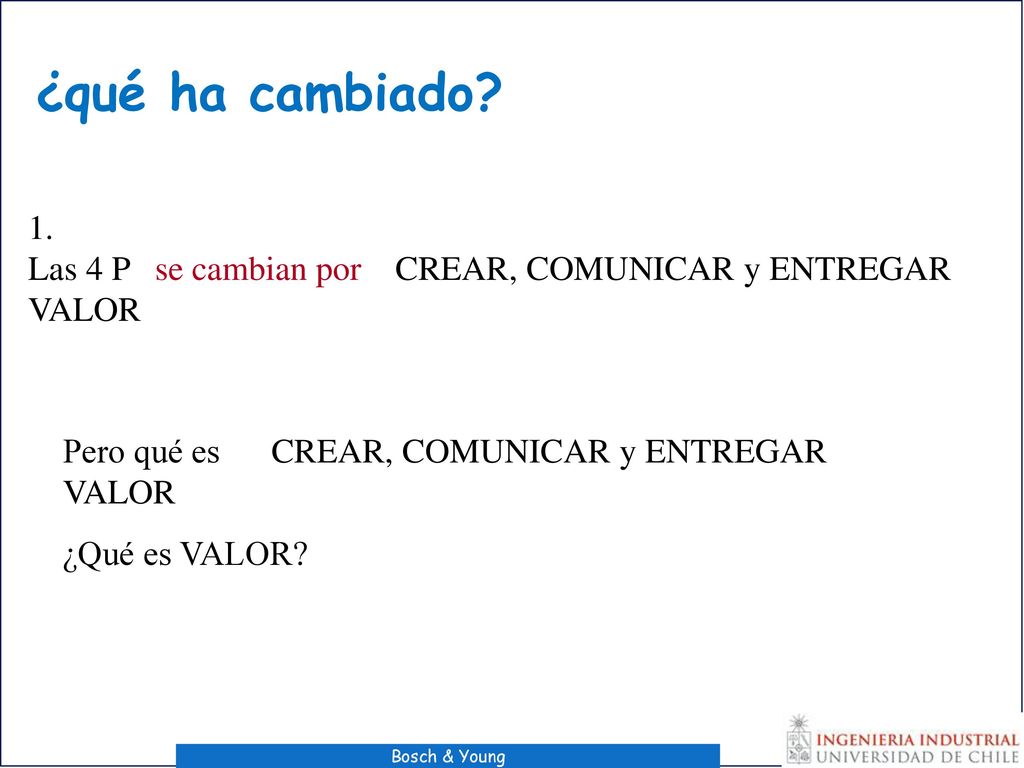 ¿qué ha cambiado?

1.
Las 4 P se cambian por CREAR, COMUNICAR y ENTREGAR VALOR

Pero qué es CREAR, COMUNICAR y ENTREGAR VALOR

¿Qué es VALOR?

Bosch & Young

INGENIERIA INDUSTRIAL
UNIVERSIDAD DE CHILE